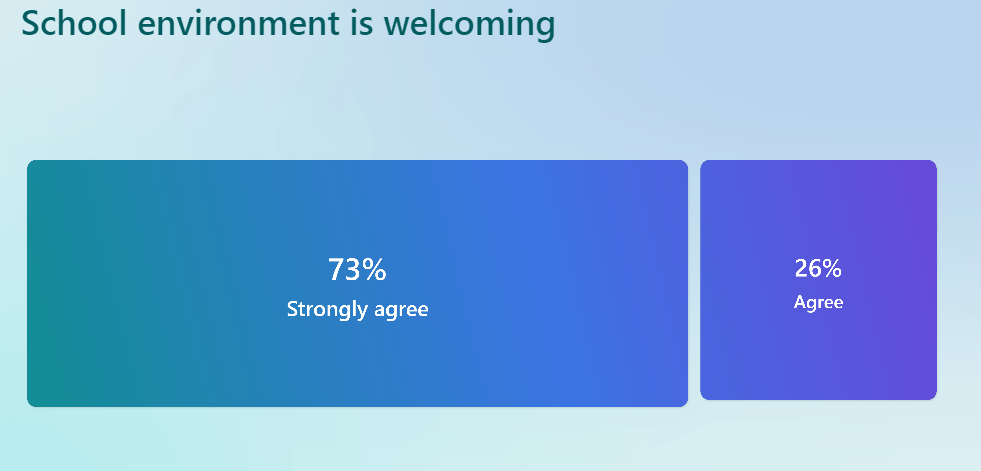 School environment is welcoming

73%
Strongly agree

26%
Agree